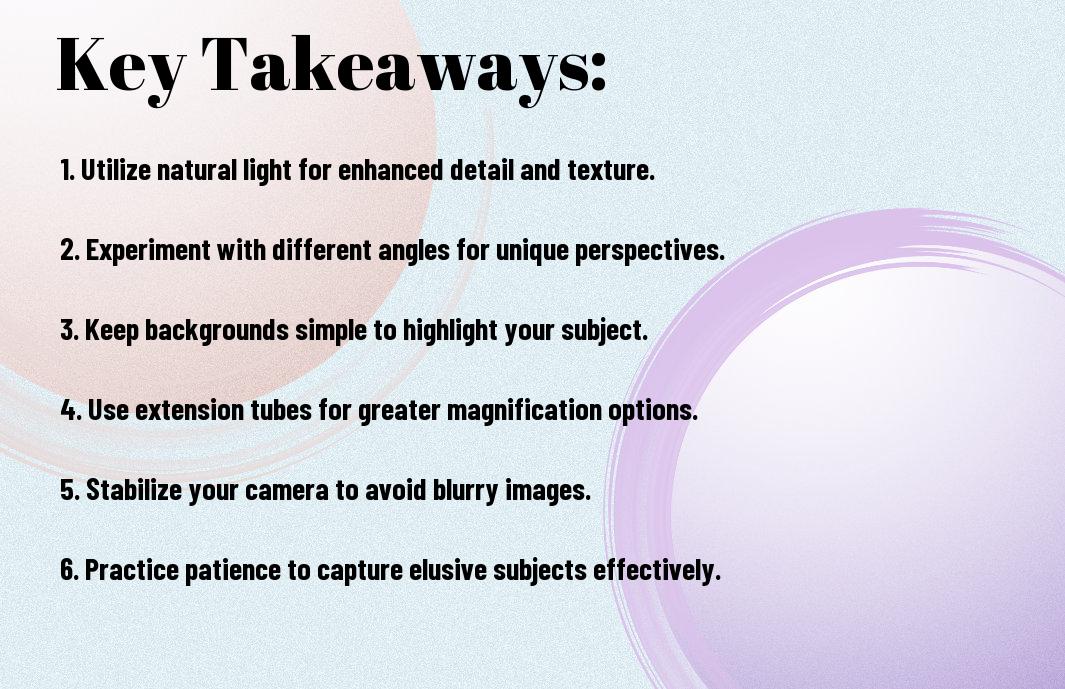 Key Takeaways:

1. Utilize natural light for enhanced detail and texture.

2. Experiment with different angles for unique perspectives.

3. Keep backgrounds simple to highlight your subject.

4. Use extension tubes for greater magnification options.

5. Stabilize your camera to avoid blurry images.

6. Practice patience to capture elusive subjects effectively.